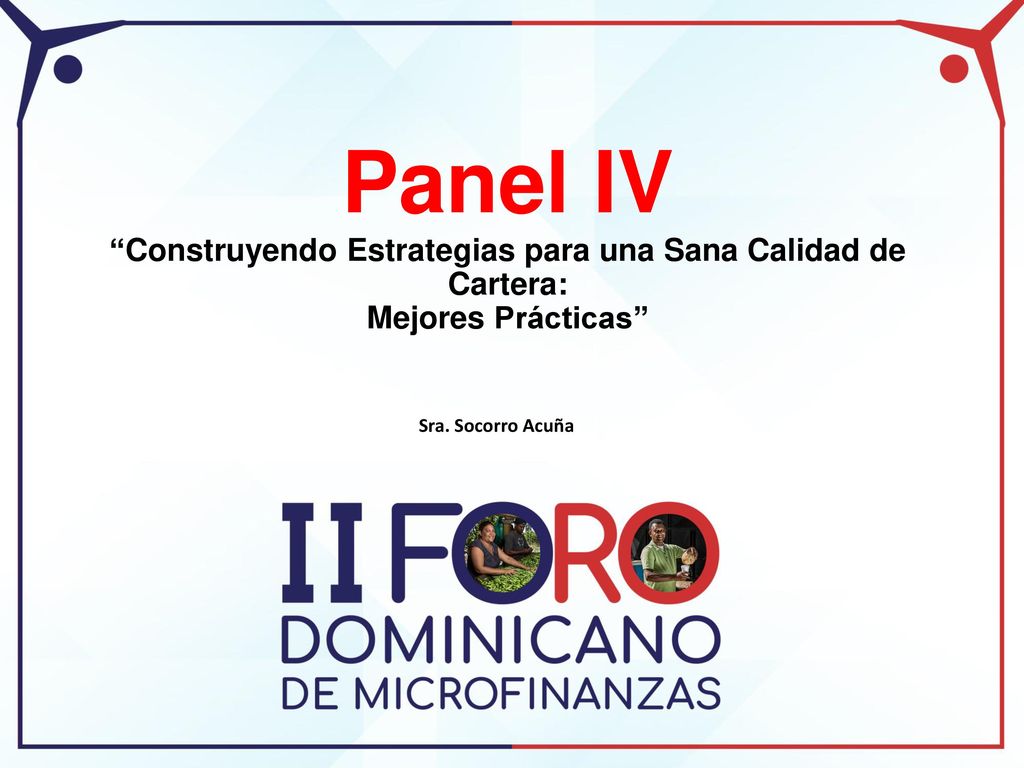 Panel IV

“Construyendo Estrategias para una Sana Calidad de Cartera:
Mejores Prácticas”

Sra. Socorro Acuña

II FORO
DOMINICANO
DE MICROFINANZAS